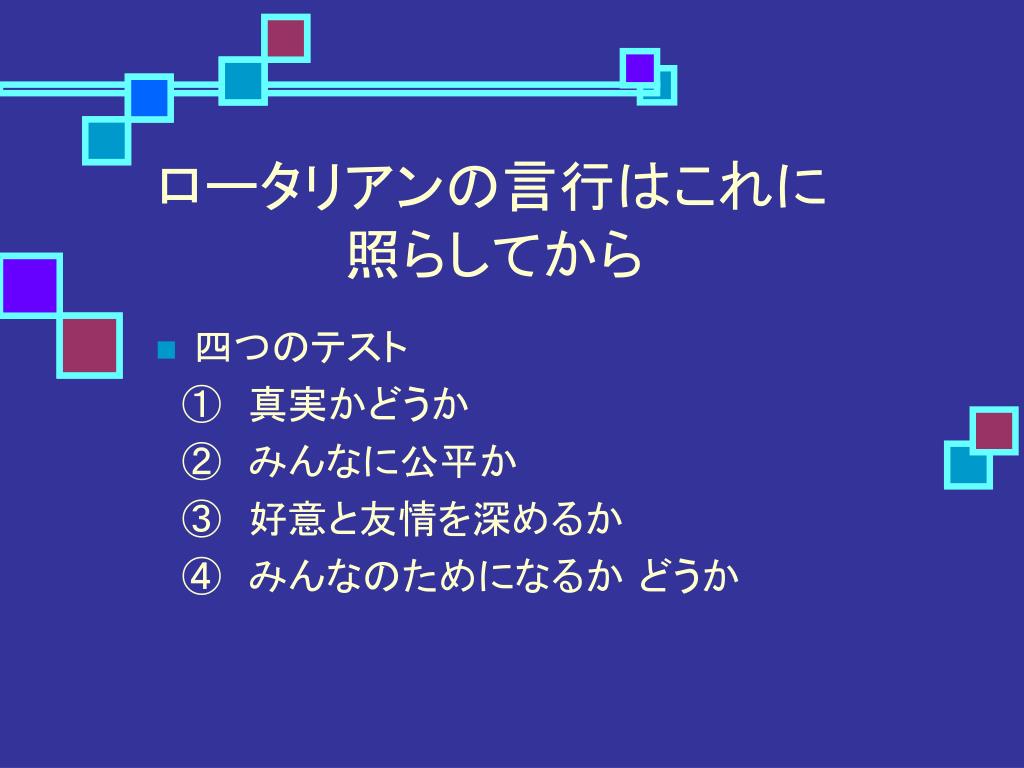 ロータリアンの言行はこれに照らしてから

四つのテスト
① 真実かどうか
② みんなに公平か
③ 好意と友情を深めるか
④ みんなのためになるか どうか